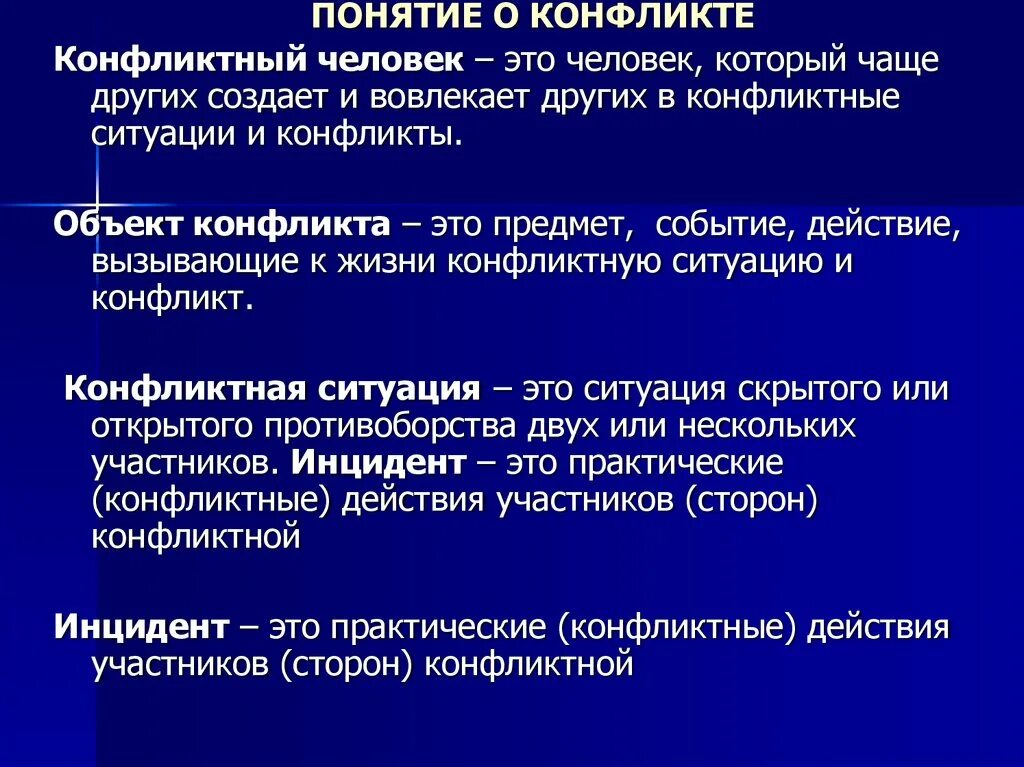 ПОНЯТИЕ О КОНФЛИКТЕ

Конфликтный человек – это человек, который чаще других создает и вовлекает других в конфликтные ситуации и конфликты.

Объект конфликта – это предмет, событие, действие, вызывающие к жизни конфликтную ситуацию и конфликт.

Конфликтная ситуация – это ситуация скрытого или открытого противоборства двух или нескольких участников. Инцидент – это практические (конфликтные) действия участников (сторон) конфликтной

Инцидент – это практические (конфликтные) действия участников (сторон) конфликтной